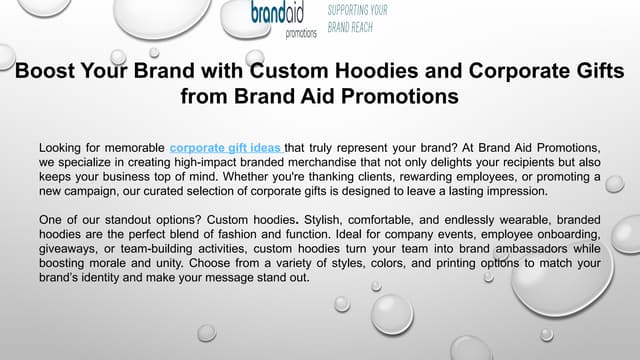 brandaid promotions

SUPPORTING YOUR BRAND REACH

Boost Your Brand with Custom Hoodies and Corporate Gifts from Brand Aid Promotions

Looking for memorable corporate gift ideas that truly represent your brand? At Brand Aid Promotions, we specialize in creating high-impact branded merchandise that not only delights your recipients but also keeps your business top of mind. Whether you're thanking clients, rewarding employees, or promoting a new campaign, our curated selection of corporate gifts is designed to leave a lasting impression.

One of our standout options? Custom hoodies. Stylish, comfortable, and endlessly wearable, branded hoodies are the perfect blend of fashion and function. Ideal for company events, employee onboarding, giveaways, or team-building activities, custom hoodies turn your team into brand ambassadors while boosting morale and unity. Choose from a variety of styles, colors, and printing options to match your brand's identity and make your message stand out.